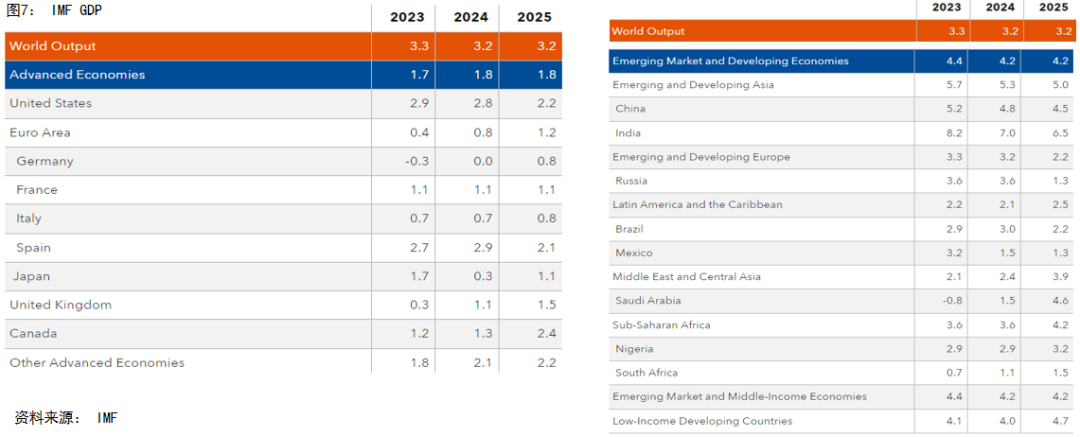 图7： IMF GDP

| | 2023 | 2024 | 2025 |
|---|---|---|---|
| World Output | 3.3 | 3.2 | 3.2 |
| Advanced Economies | 1.7 | 1.8 | 1.8 |
| United States | 2.9 | 2.8 | 2.2 |
| Euro Area | 0.4 | 0.8 | 1.2 |
| Germany | -0.3 | 0.0 | 0.8 |
| France | 1.1 | 1.1 | 1.1 |
| Italy | 0.7 | 0.7 | 0.8 |
| Spain | 2.7 | 2.9 | 2.1 |
| Japan | 1.7 | 0.3 | 1.1 |
| United Kingdom | 0.3 | 1.1 | 1.5 |
| Canada | 1.2 | 1.3 | 2.4 |
| Other Advanced Economies | 1.8 | 2.1 | 2.2 |

资料来源： IMF

| | 2023 | 2024 | 2025 |
|---|---|---|---|
| World Output | 3.3 | 3.2 | 3.2 |
| Emerging Market and Developing Economies | 4.4 | 4.2 | 4.2 |
| Emerging and Developing Asia | 5.7 | 5.3 | 5.0 |
| China | 5.2 | 4.8 | 4.5 |
| India | 8.2 | 7.0 | 6.5 |
| Emerging and Developing Europe | 3.3 | 3.2 | 2.2 |
| Russia | 3.6 | 3.6 | 1.3 |
| Latin America and the Caribbean | 2.2 | 2.1 | 2.5 |
| Brazil | 2.9 | 3.0 | 2.2 |
| Mexico | 3.2 | 1.5 | 1.3 |
| Middle East and Central Asia | 2.1 | 2.4 | 3.9 |
| Saudi Arabia | -0.8 | 1.5 | 4.6 |
| Sub-Saharan Africa | 3.6 | 3.6 | 4.2 |
| Nigeria | 2.9 | 2.9 | 3.2 |
| South Africa | 0.7 | 1.1 | 1.5 |
| Emerging Market and Middle-Income Economies | 4.4 | 4.2 | 4.2 |
| Low-Income Developing Countries | 4.1 | 4.0 | 4.7 |